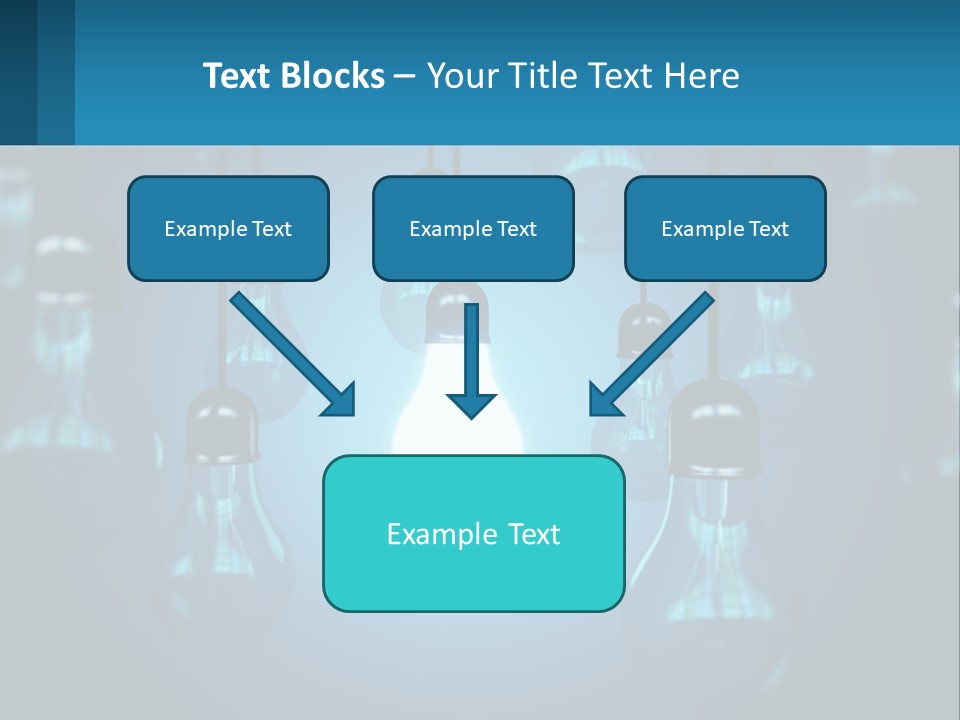 Text Blocks – Your Title Text Here

Example Text

Example Text

Example Text

Example Text